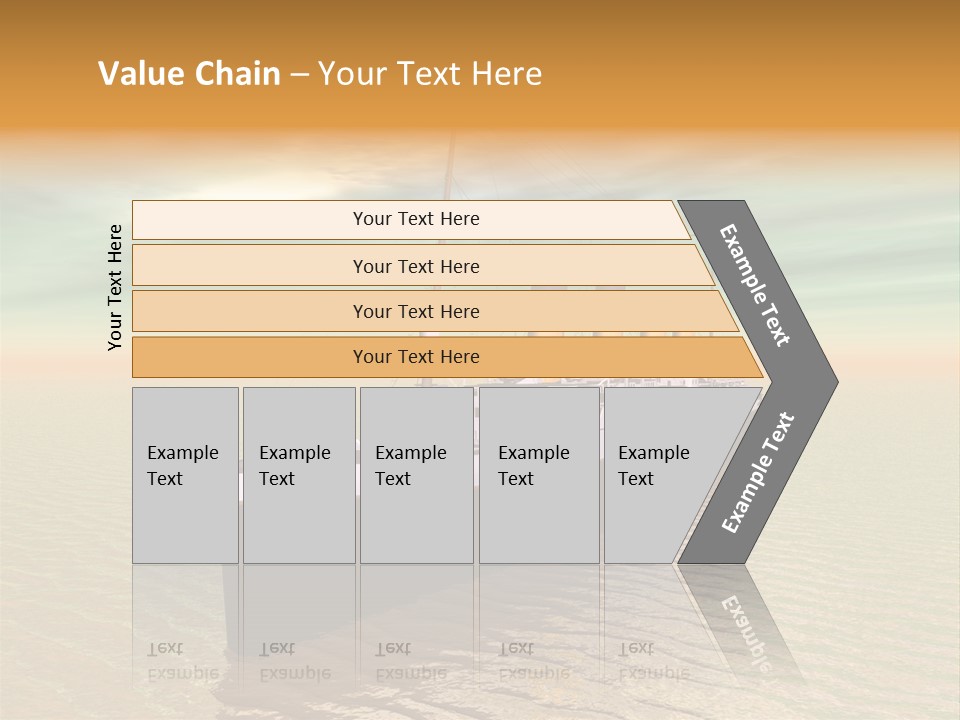 Value Chain – Your Text Here

Your Text Here

Your Text Here

Your Text Here

Your Text Here

Your Text Here

Example Text

Example Text

Example Text

Example Text

Example Text

Example Text

Example Text